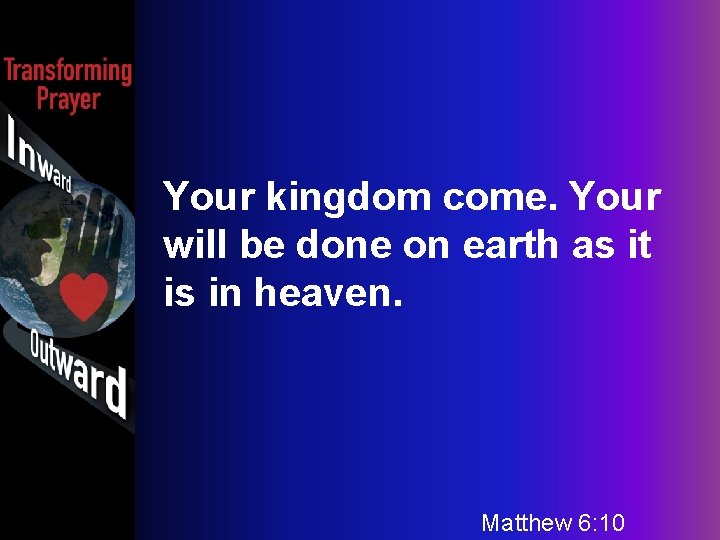 Transforming Prayer

Inward

Outward

Your kingdom come. Your will be done on earth as it is in heaven.

Matthew 6:10